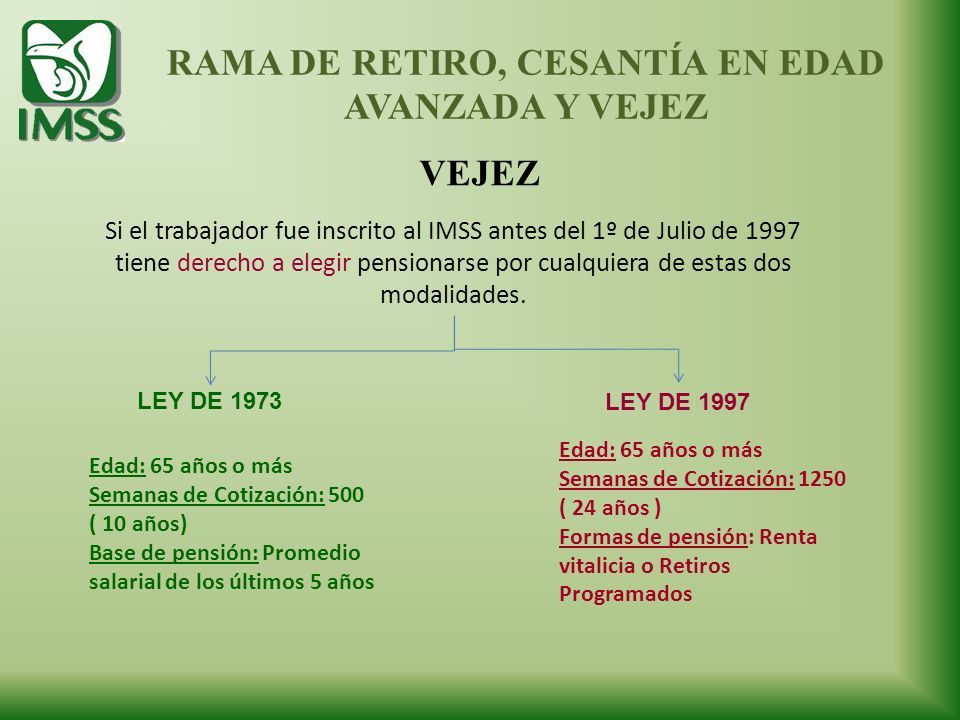 IMSS

RAMA DE RETIRO, CESANTÍA EN EDAD AVANZADA Y VEJEZ

VEJEZ

Si el trabajador fue inscrito al IMSS antes del 1º de Julio de 1997 tiene derecho a elegir pensionarse por cualquiera de estas dos modalidades.

LEY DE 1973

Edad: 65 años o más
Semanas de Cotización: 500 ( 10 años)
Base de pensión: Promedio salarial de los últimos 5 años

LEY DE 1997

Edad: 65 años o más
Semanas de Cotización: 1250 ( 24 años )
Formas de pensión: Renta vitalicia o Retiros Programados